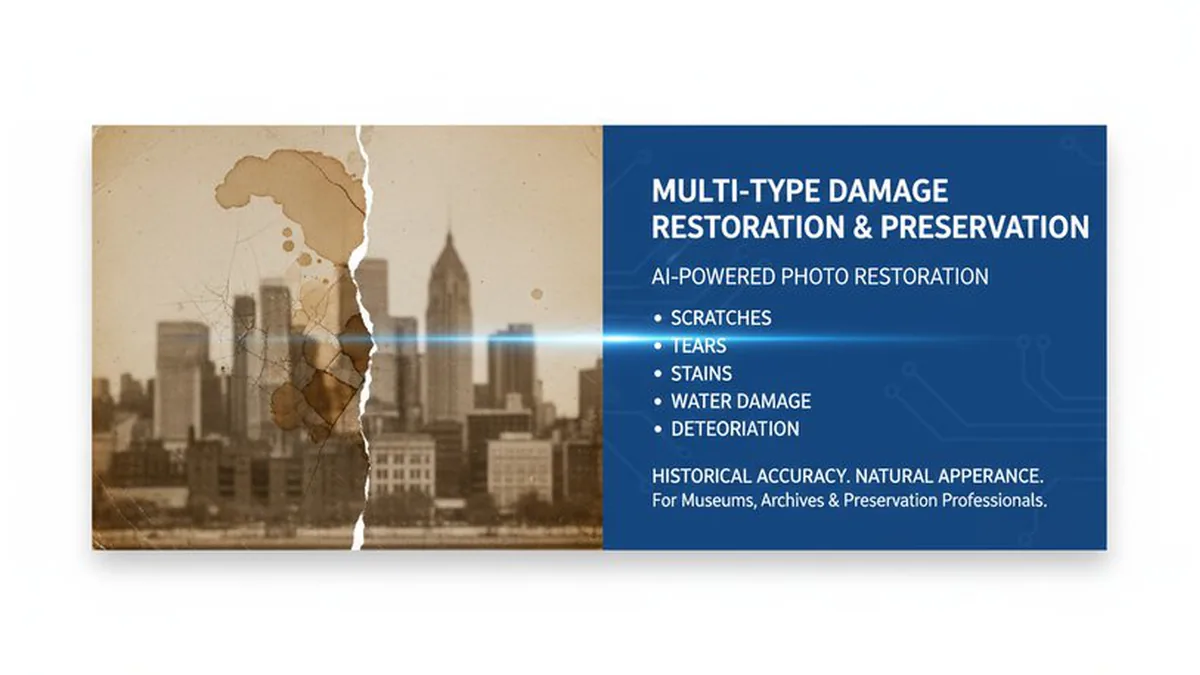 MULTI-TYPE DAMAGE RESTORATION & PRESERVATION

AI-POWERED PHOTO RESTORATION

• SCRATCHES
• TEARS
• STAINS
• WATER DAMAGE
• DETEORIATION

HISTORICAL ACCURACY. NATURAL APPERANCE.
For Museums, Archives & Preservation Professionals.